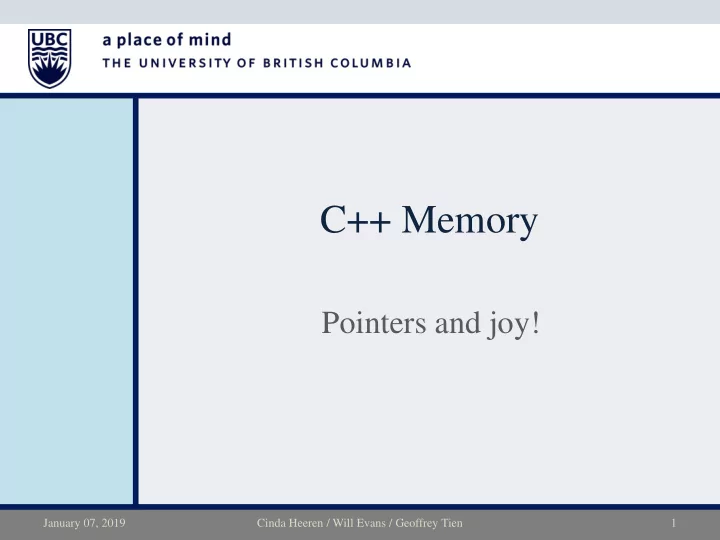 UBC

a place of mind
THE UNIVERSITY OF BRITISH COLUMBIA

C++ Memory

Pointers and joy!

January 07, 2019

Cinda Heeren / Will Evans / Geoffrey Tien

1